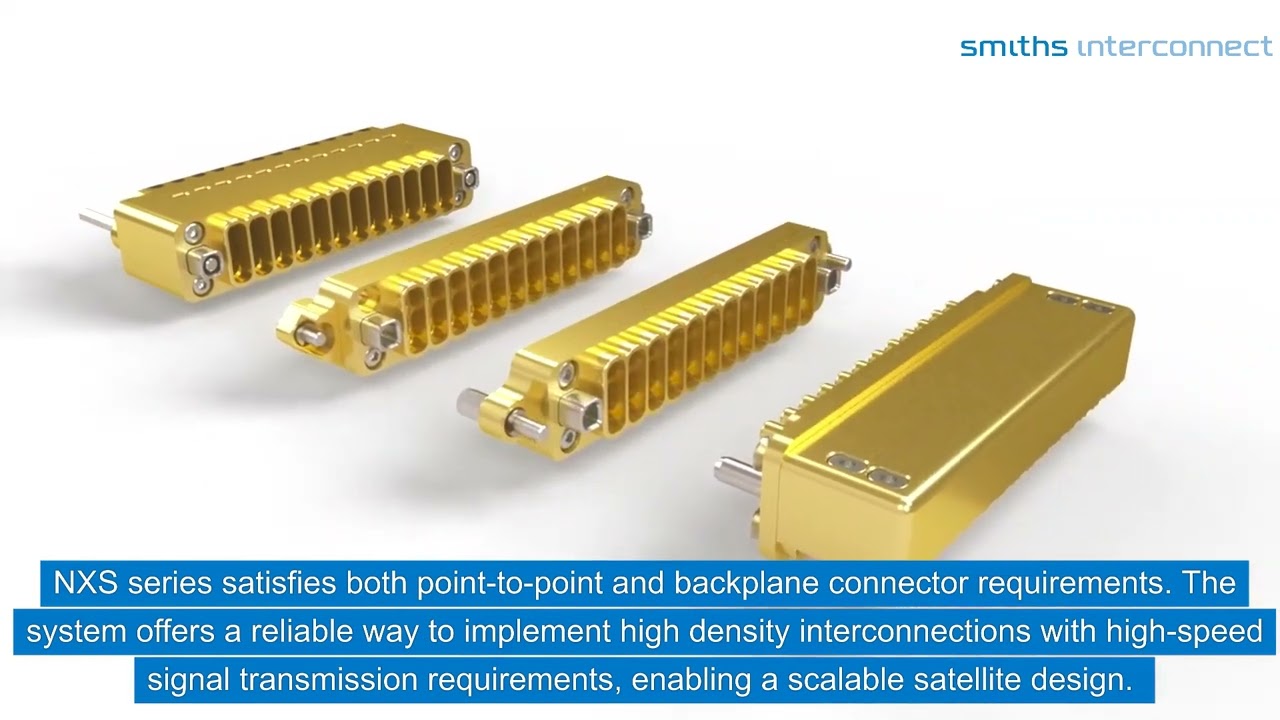 smiths interconnect

NXS series satisfies both point-to-point and backplane connector requirements. The system offers a reliable way to implement high density interconnections with high-speed signal transmission requirements, enabling a scalable satellite design.